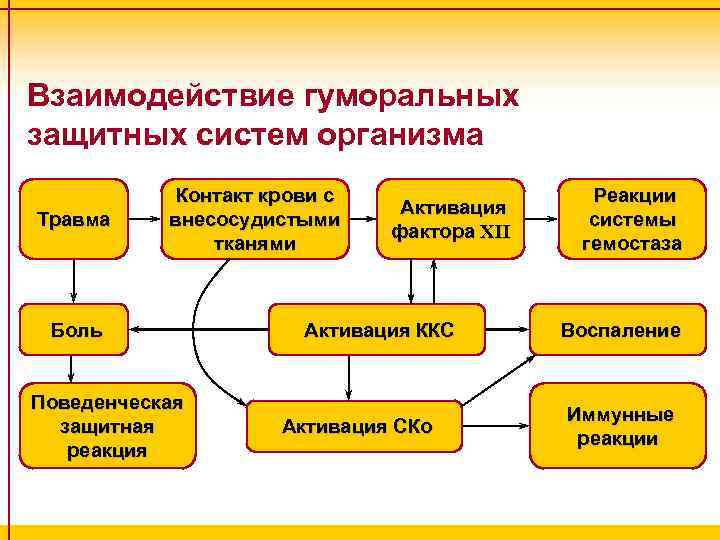 Взаимодействие гуморальных защитных систем организма

Травма

Контакт крови с внесосудистыми тканями

Активация фактора XII

Реакции системы гемостаза

Боль

Активация ККС

Воспаление

Поведенческая защитная реакция

Активация СКо

Иммунные реакции